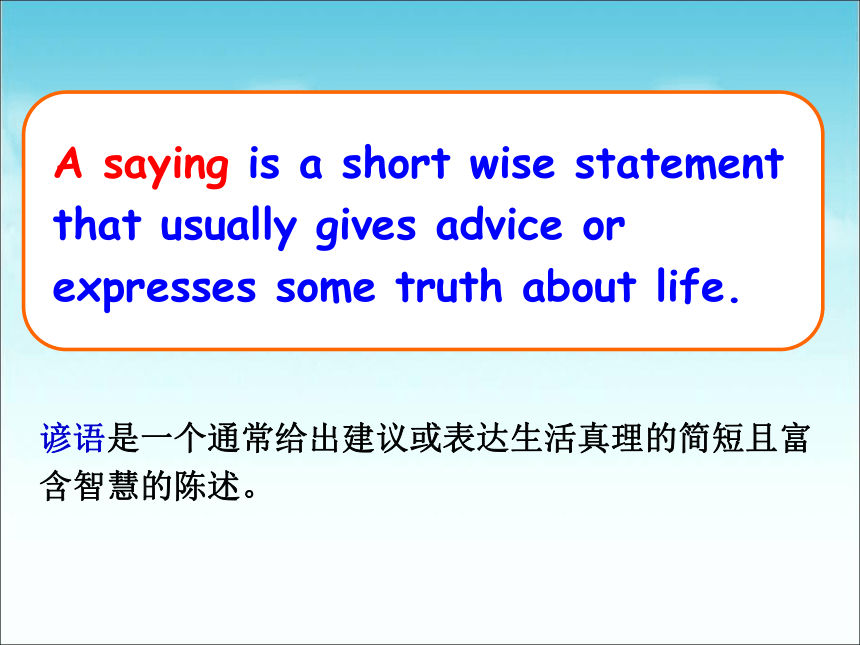 A saying is a short wise statement that usually gives advice or expresses some truth about life.

谚语是一个通常给出建议或表达生活真理的简短且富含智慧的陈述。